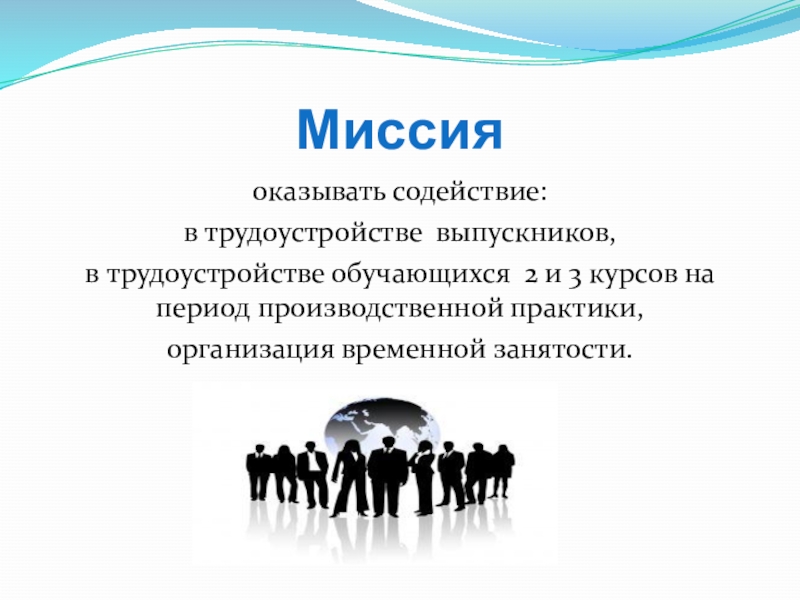 Миссия

оказывать содействие:

в трудоустройстве выпускников,

в трудоустройстве обучающихся 2 и 3 курсов на период производственной практики,

организация временной занятости.